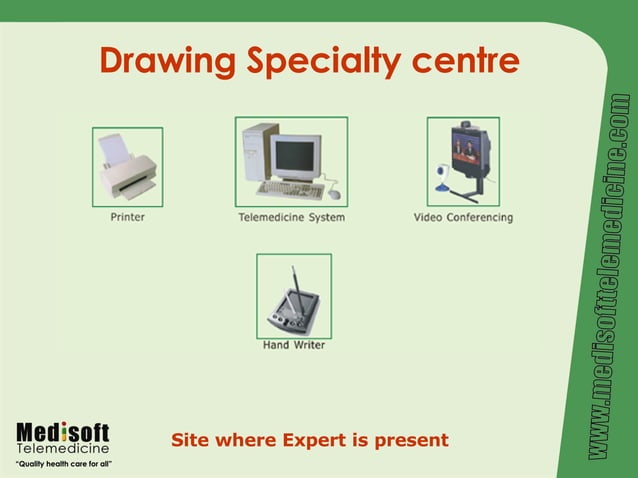 Drawing Specialty centre

Printer

Telemedicine System

Video Conferencing

Hand Writer

Medisoft
Telemedicine
"Quality health care for all"

Site where Expert is present

www.medisofttelemedicine.com